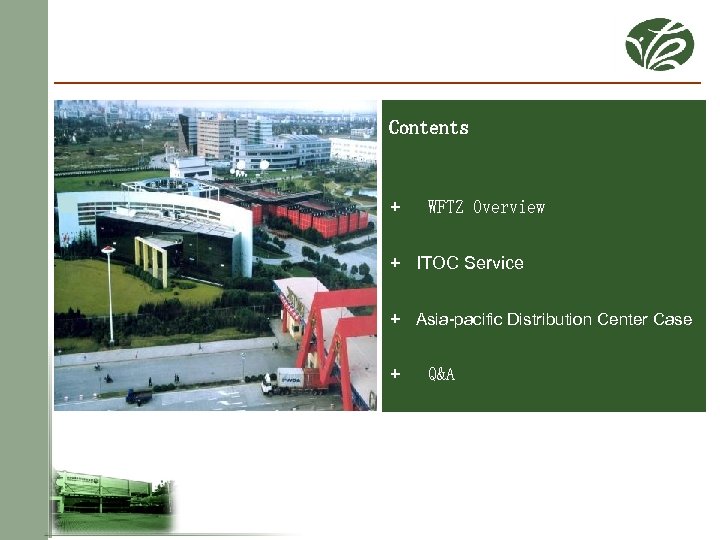 Contents

+ WFTZ Overview

+ ITOC Service

+ Asia-pacific Distribution Center Case

+ Q&A